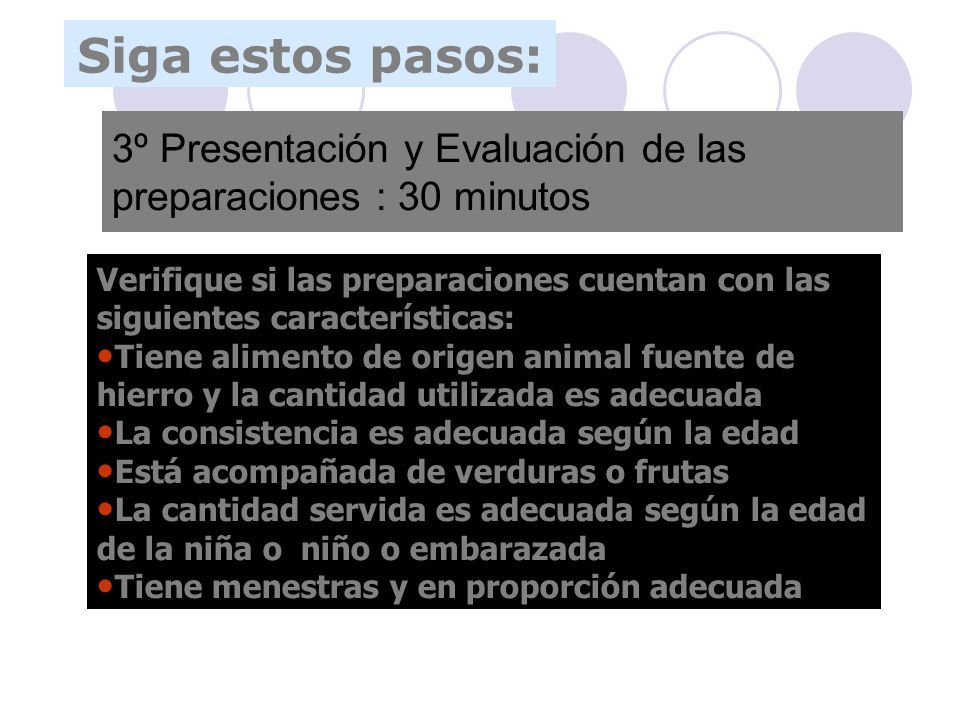 Siga estos pasos:

3º Presentación y Evaluación de las preparaciones : 30 minutos

Verifique si las preparaciones cuentan con las siguientes características:
•Tiene alimento de origen animal fuente de hierro y la cantidad utilizada es adecuada
•La consistencia es adecuada según la edad
•Está acompañada de verduras o frutas
•La cantidad servida es adecuada según la edad de la niña o niño o embarazada
•Tiene menestras y en proporción adecuada